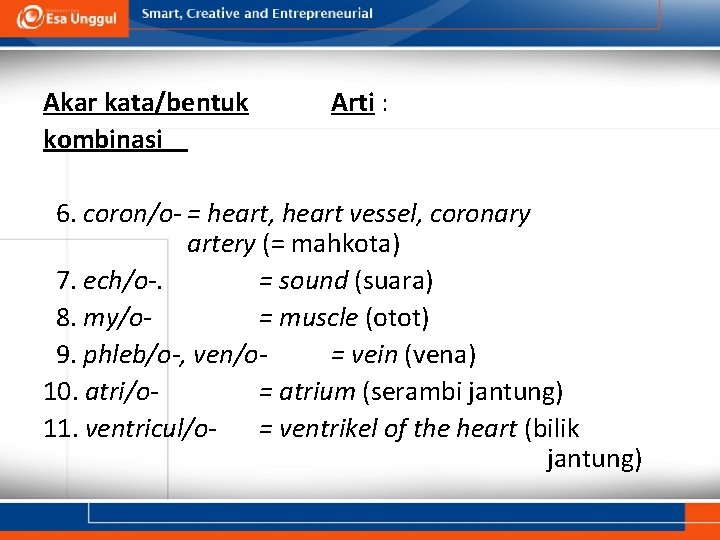 Esa Unggul

Smart, Creative and Entrepreneurial

Akar kata/bentuk kombinasi    Arti :

6. coron/o- = heart, heart vessel, coronary artery (= mahkota)
7. ech/o-. = sound (suara)
8. my/o- = muscle (otot)
9. phleb/o-, ven/o- = vein (vena)
10. atri/o- = atrium (serambi jantung)
11. ventricul/o- = ventrikel of the heart (bilik jantung)